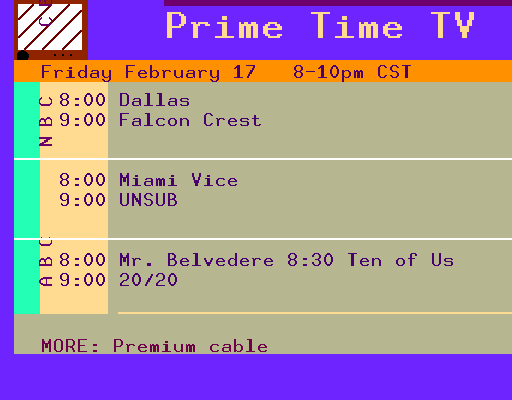 Prime Time TV

Friday February 17   8-10pm CST

NBC
8:00 Dallas
9:00 Falcon Crest

8:00 Miami Vice
9:00 UNSUB

ABC
8:00 Mr. Belvedere 8:30 Ten of Us
9:00 20/20

MORE: Premium cable